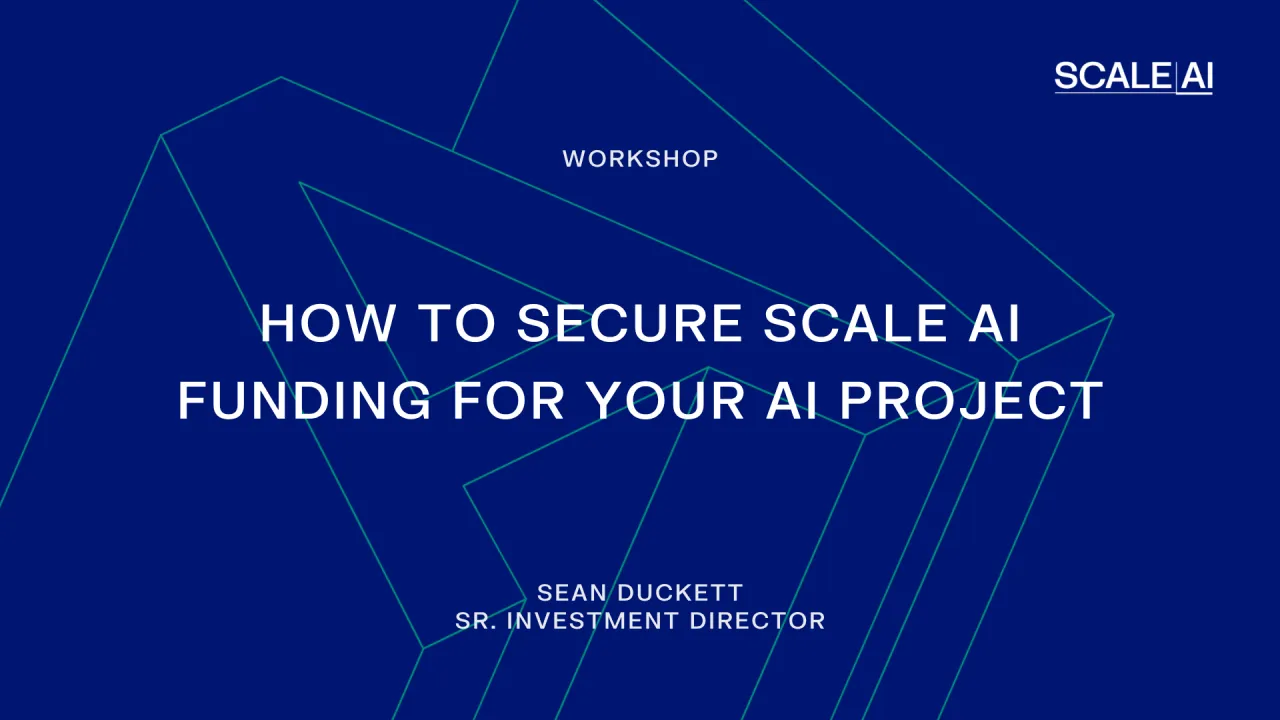 SCALE AI

WORKSHOP

HOW TO SECURE SCALE AI FUNDING FOR YOUR AI PROJECT

SEAN DUCKETT
SR. INVESTMENT DIRECTOR